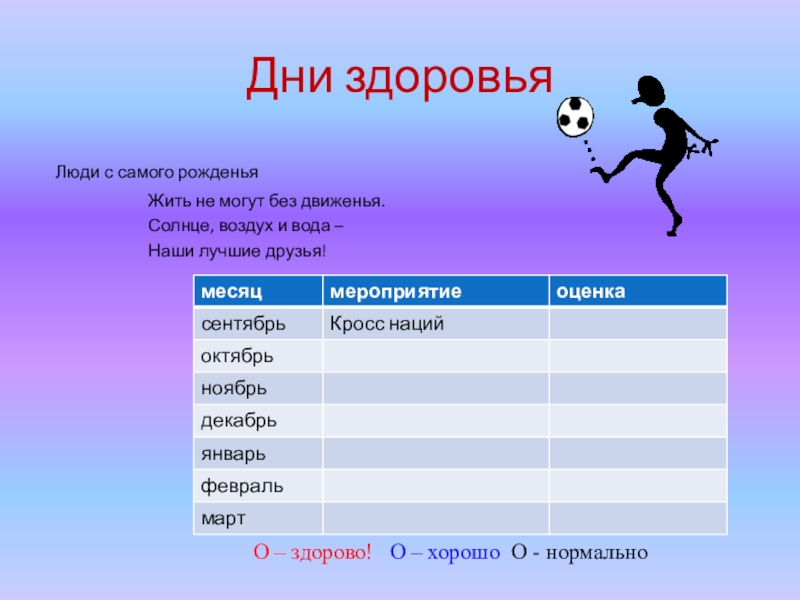 Дни здоровья

Люди с самого рожденья
Жить не могут без движенья.
Солнце, воздух и вода –
Наши лучшие друзья!

| месяц | мероприятие | оценка |
|---|---|---|
| сентябрь | Кросс наций | |
| октябрь | | |
| ноябрь | | |
| декабрь | | |
| январь | | |
| февраль | | |
| март | | |

О – здорово! О – хорошо О - нормально